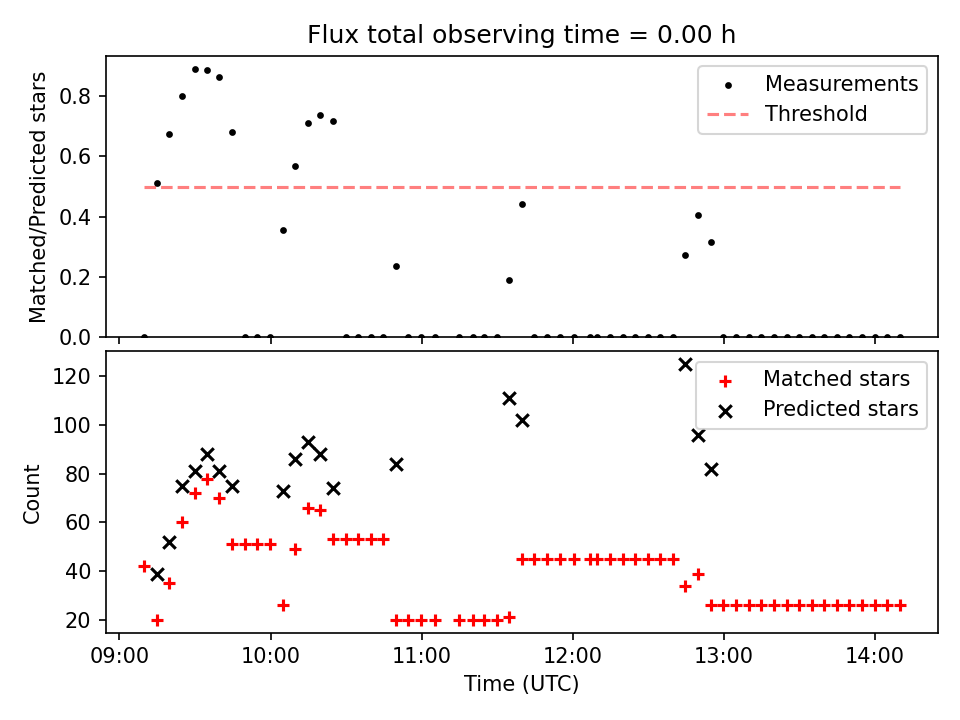 Flux total observing time = 0.00 h

Matched/Predicted stars

0.8
0.6
0.4
0.2
0.0

Measurements
Threshold

Count

120
100
80
60
40
20

Matched stars
Predicted stars

09:00
10:00
11:00
12:00
13:00
14:00

Time (UTC)